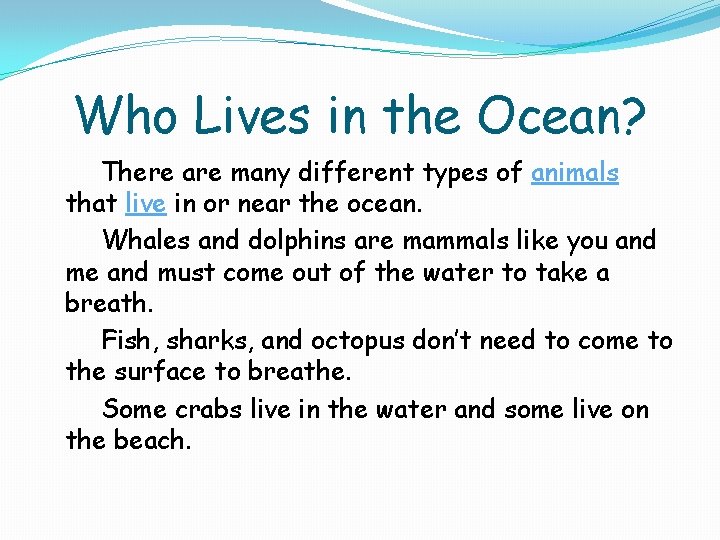 Who Lives in the Ocean?

There are many different types of animals that live in or near the ocean.

Whales and dolphins are mammals like you and me and must come out of the water to take a breath.

Fish, sharks, and octopus don't need to come to the surface to breathe.

Some crabs live in the water and some live on the beach.